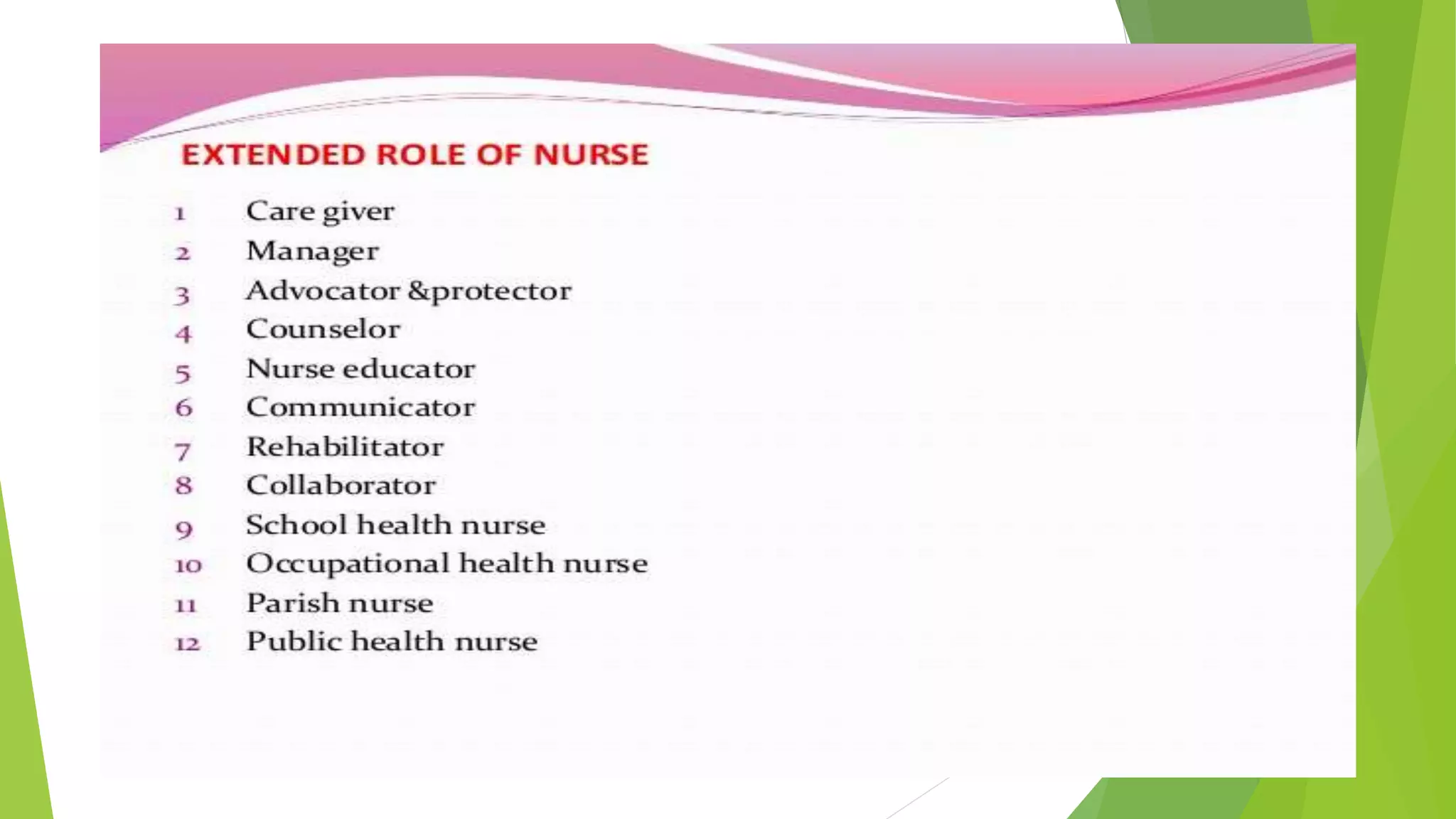 EXTENDED ROLE OF NURSE

1 Care giver
2 Manager
3 Advocator &protector
4 Counselor
5 Nurse educator
6 Communicator
7 Rehabilitator
8 Collaborator
9 School health nurse
10 Occupational health nurse
11 Parish nurse
12 Public health nurse